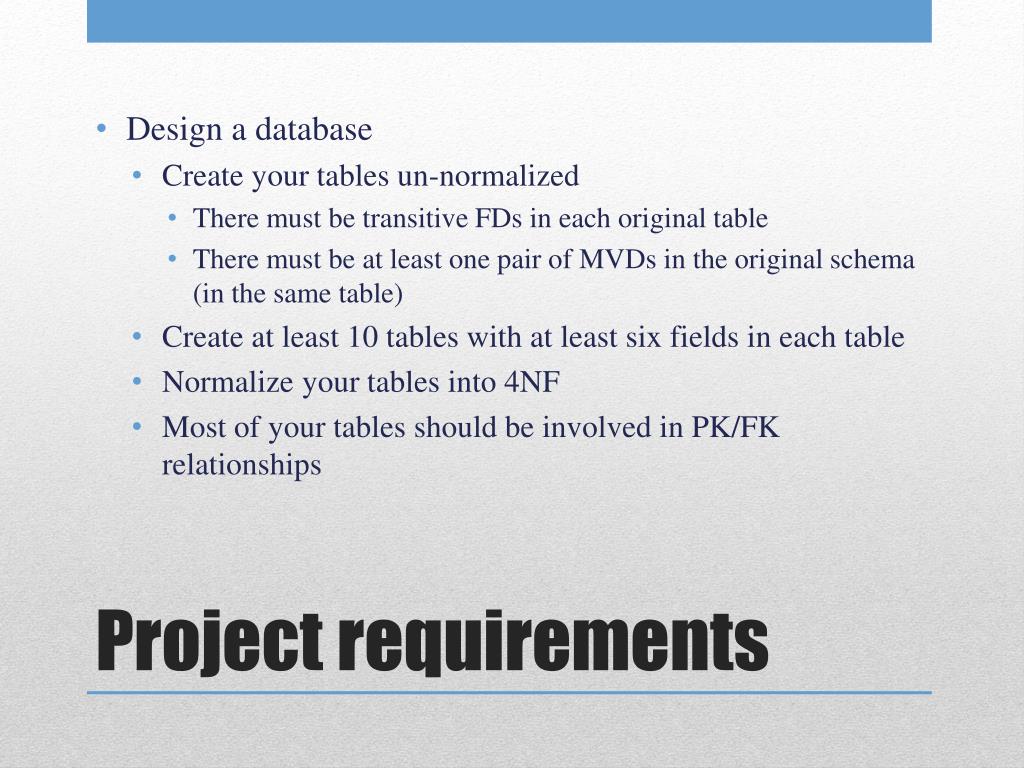 • Design a database
  • Create your tables un-normalized
    • There must be transitive FDs in each original table
    • There must be at least one pair of MVDs in the original schema (in the same table)
  • Create at least 10 tables with at least six fields in each table
  • Normalize your tables into 4NF
  • Most of your tables should be involved in PK/FK relationships

Project requirements